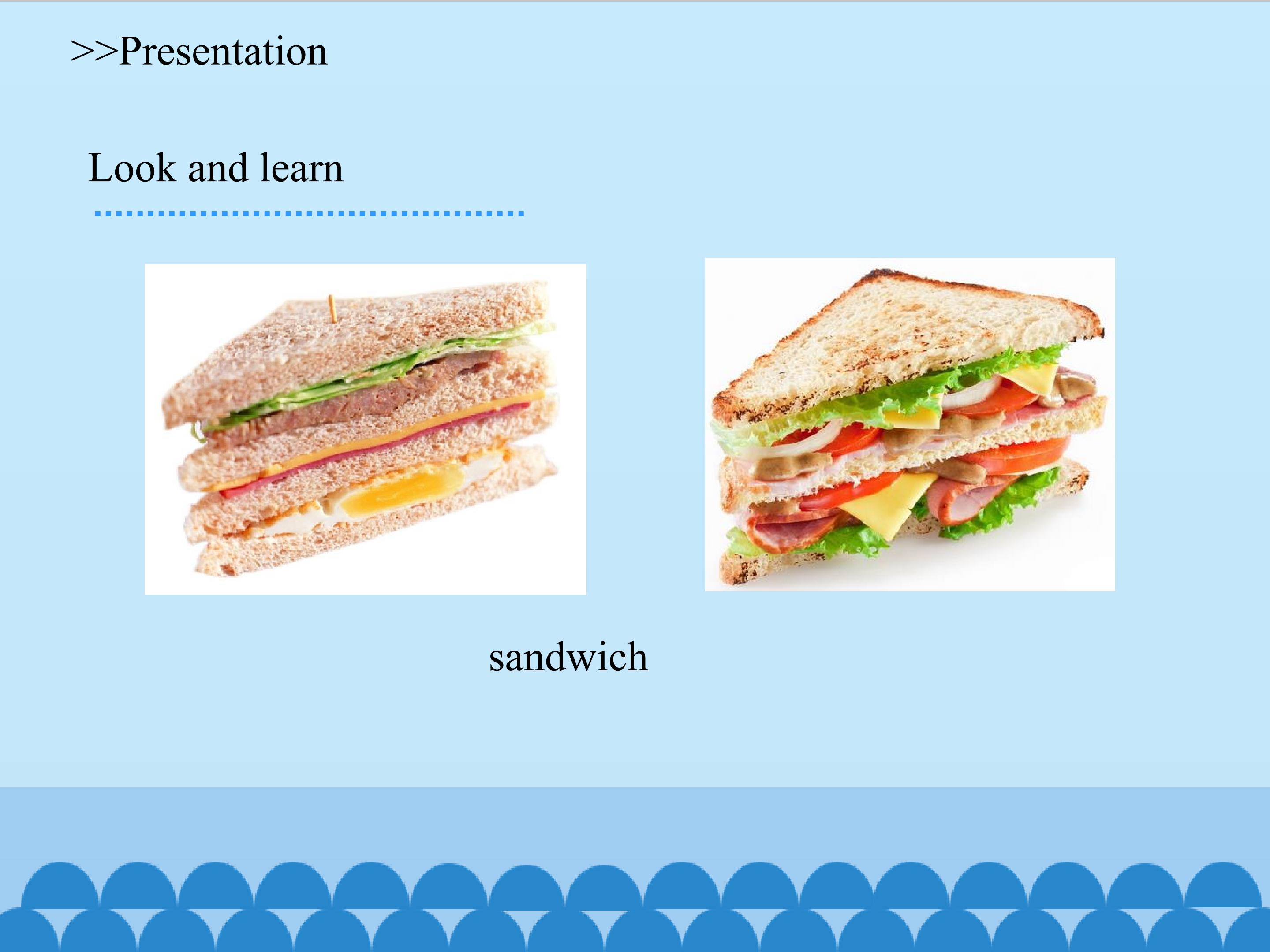 >>Presentation

Look and learn

sandwich